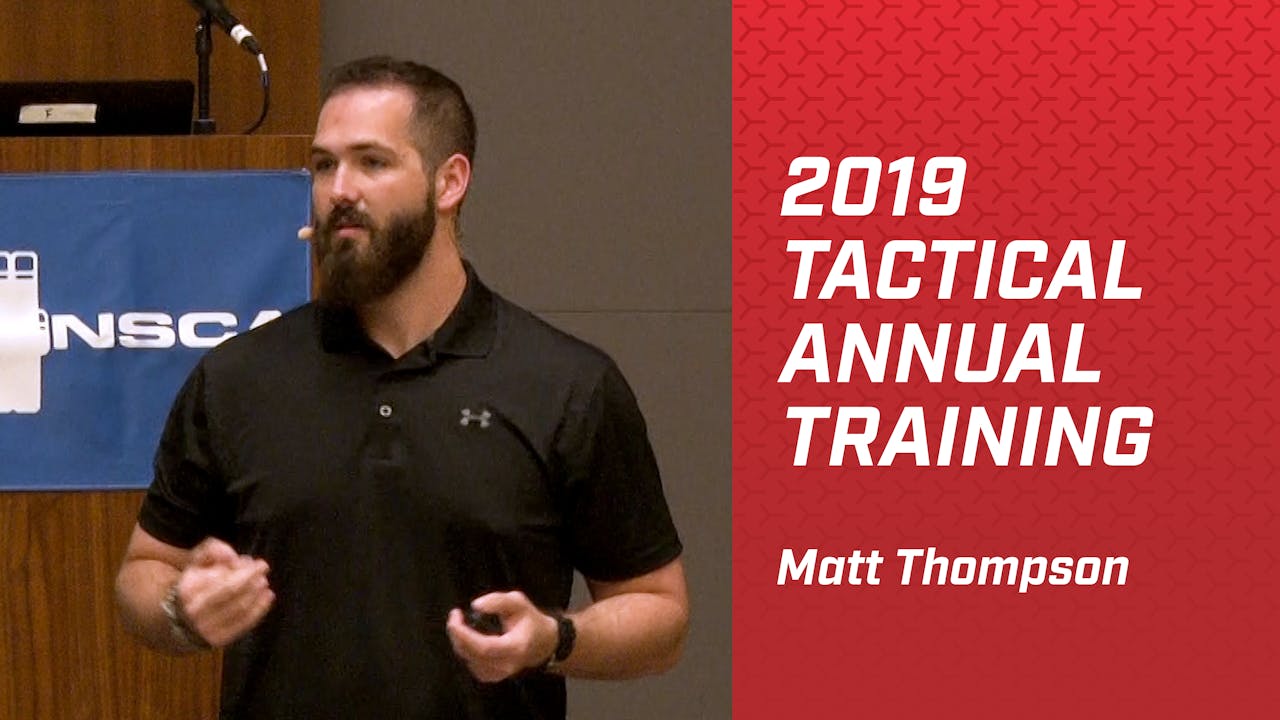 NSCA

2019 TACTICAL ANNUAL TRAINING

Matt Thompson